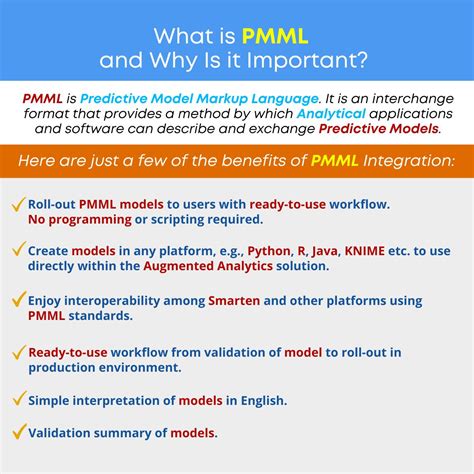 What is PMML and Why Is it Important?

PMML is Predictive Model Markup Language. It is an interchange format that provides a method by which Analytical applications and software can describe and exchange Predictive Models.

Here are just a few of the benefits of PMML Integration:

✓ Roll-out PMML models to users with ready-to-use workflow. No programming or scripting required.

✓ Create models in any platform, e.g., Python, R, Java, KNIME etc. to use directly within the Augmented Analytics solution.

✓ Enjoy interoperability among Smarten and other platforms using PMML standards.

✓ Ready-to-use workflow from validation of model to roll-out in production environment.

✓ Simple interpretation of models in English.

✓ Validation summary of models.